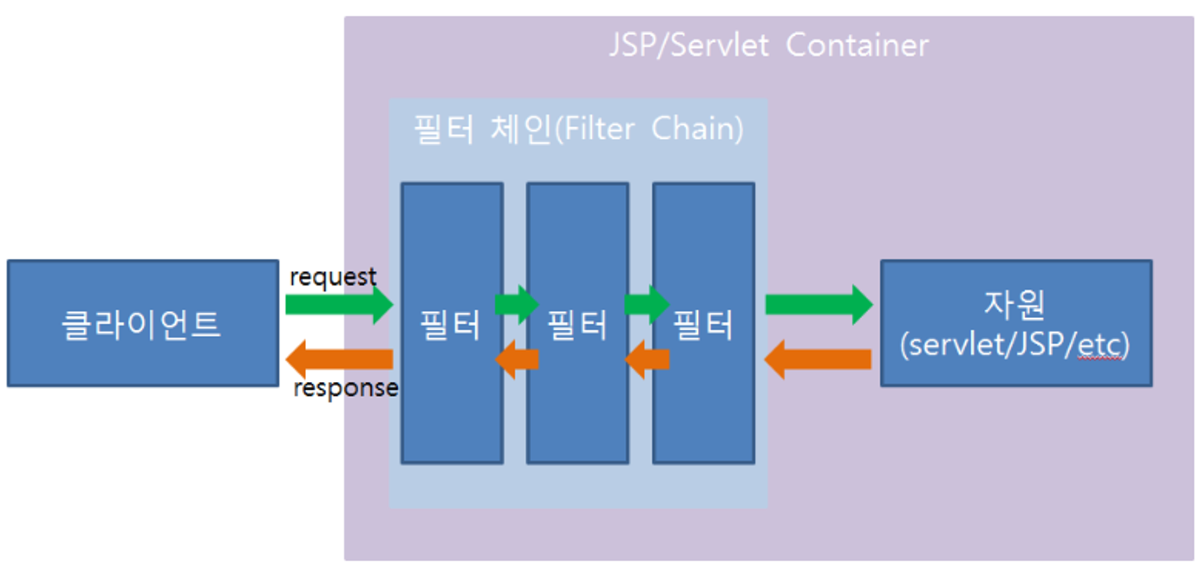 JSP/Servlet Container

필터 체인(Filter Chain)

클라이언트

request

response

필터

필터

필터

자원
(servlet/JSP/etc)